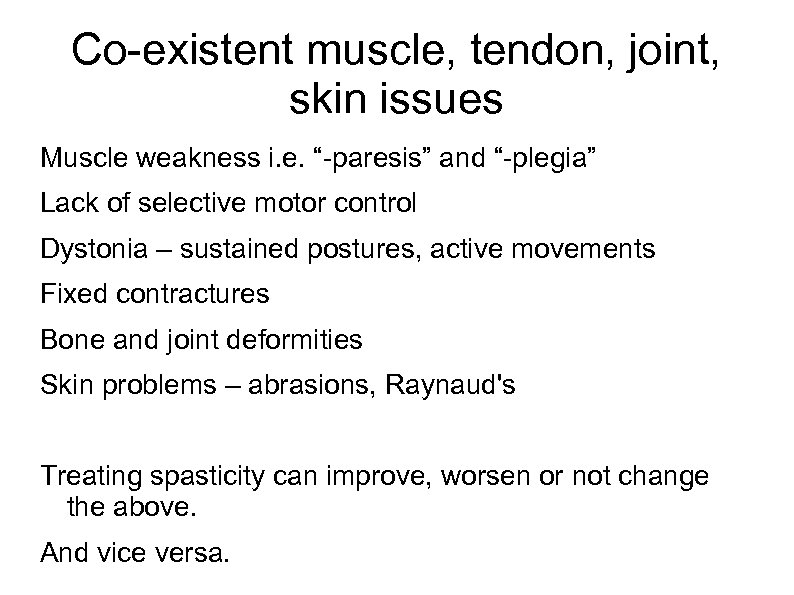 Co-existent muscle, tendon, joint, skin issues

Muscle weakness i.e. “-paresis” and “-plegia”

Lack of selective motor control

Dystonia – sustained postures, active movements

Fixed contractures

Bone and joint deformities

Skin problems – abrasions, Raynaud's

Treating spasticity can improve, worsen or not change the above.

And vice versa.